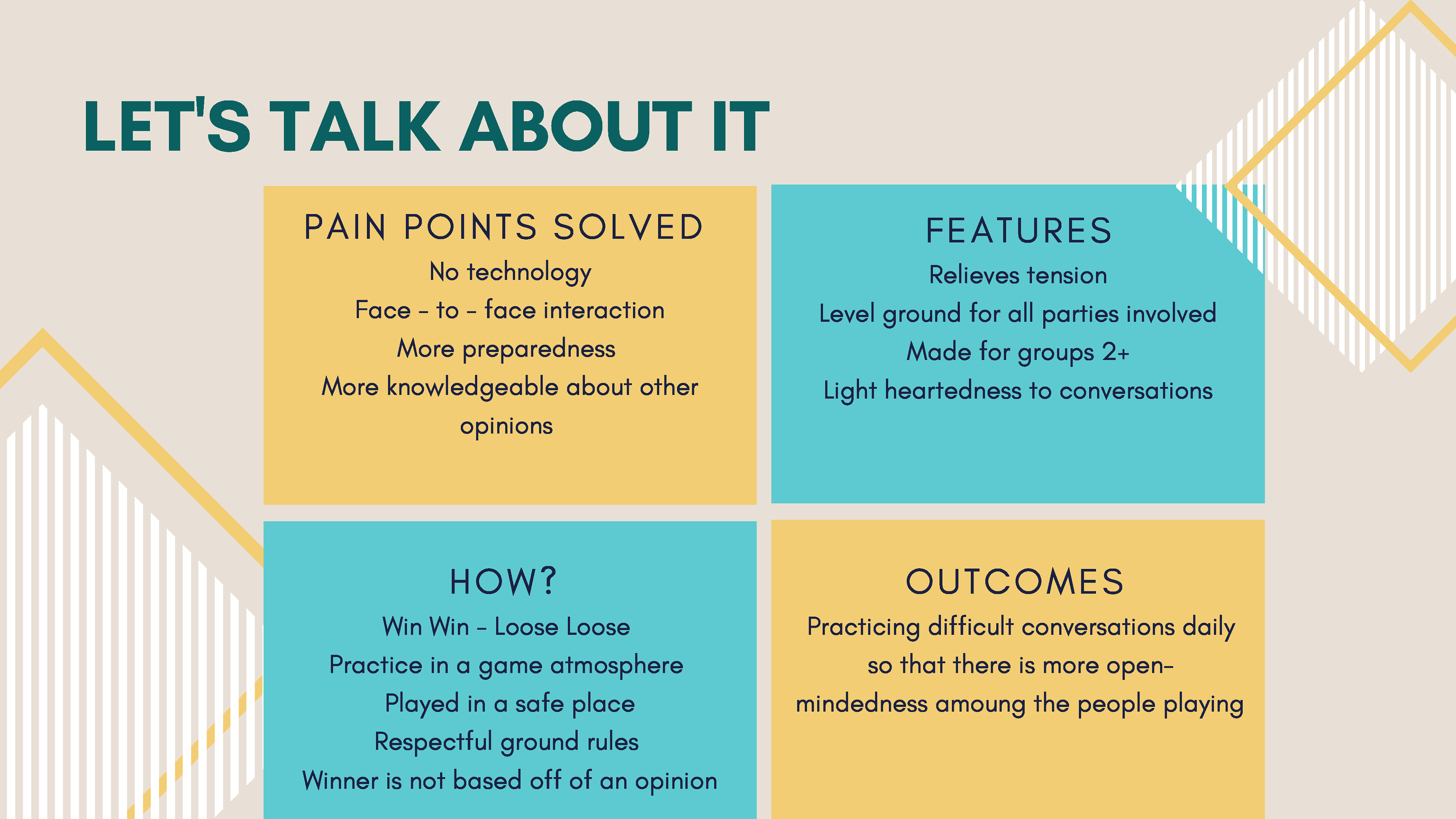 LET'S TALK ABOUT IT

PAIN POINTS SOLVED

No technology

Face - to - face interaction

More preparedness

More knowledgeable about other opinions

FEATURES

Relieves tension

Level ground for all parties involved

Made for groups 2+

Light heartedness to conversations

HOW?

Win Win - Loose Loose

Practice in a game atmosphere

Played in a safe place

Respectful ground rules

Winner is not based off of an opinion

OUTCOMES

Practicing difficult conversations daily so that there is more open-mindedness amoung the people playing